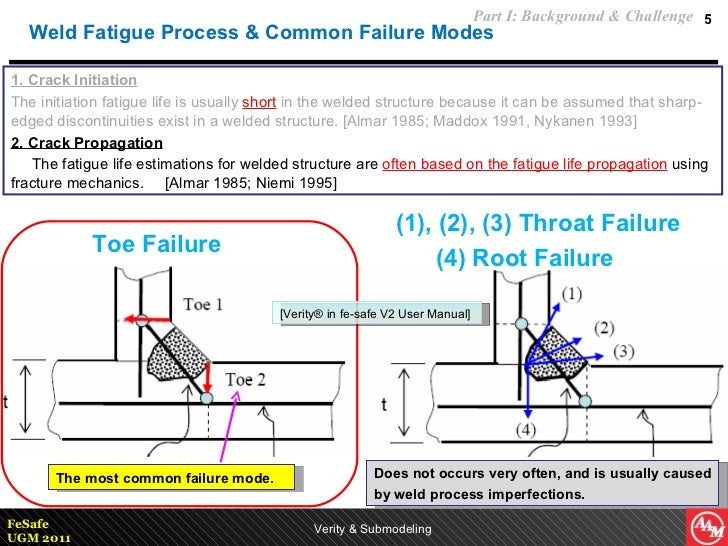 Part I: Background & Challenge 5

Weld Fatigue Process & Common Failure Modes

1. Crack Initiation
The initiation fatigue life is usually short in the welded structure because it can be assumed that sharp-edged discontinuities exist in a welded structure. [Almar 1985; Maddox 1991, Nykanen 1993]

2. Crack Propagation
The fatigue life estimations for welded structure are often based on the fatigue life propagation using fracture mechanics. [Almar 1985; Niemi 1995]

Toe Failure

Toe 1

Toe 2

t

The most common failure mode.

[Verity® in fe-safe V2 User Manual]

(1), (2), (3) Throat Failure
(4) Root Failure

(1)
(2)
(3)
(4)
t

Does not occurs very often, and is usually caused by weld process imperfections.

FeSafe
UGM 2011

Verity & Submodeling

AAM